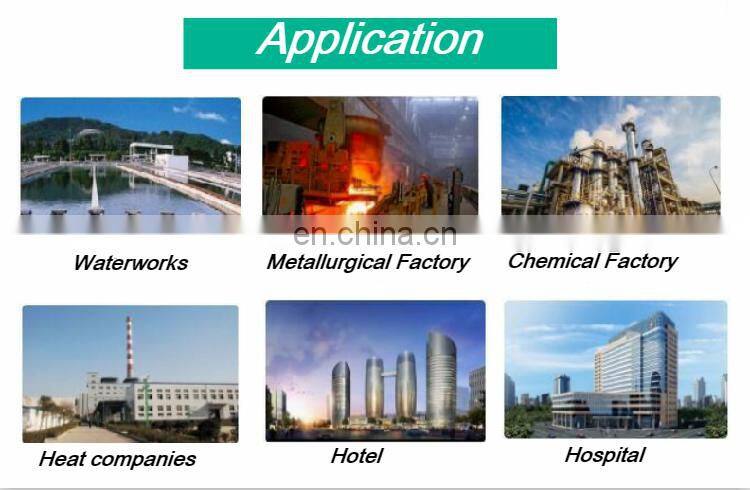 Application

en.china.cn

Waterworks

Metallurgical Factory

Chemical Factory

Heat companies

Hotel

Hospital